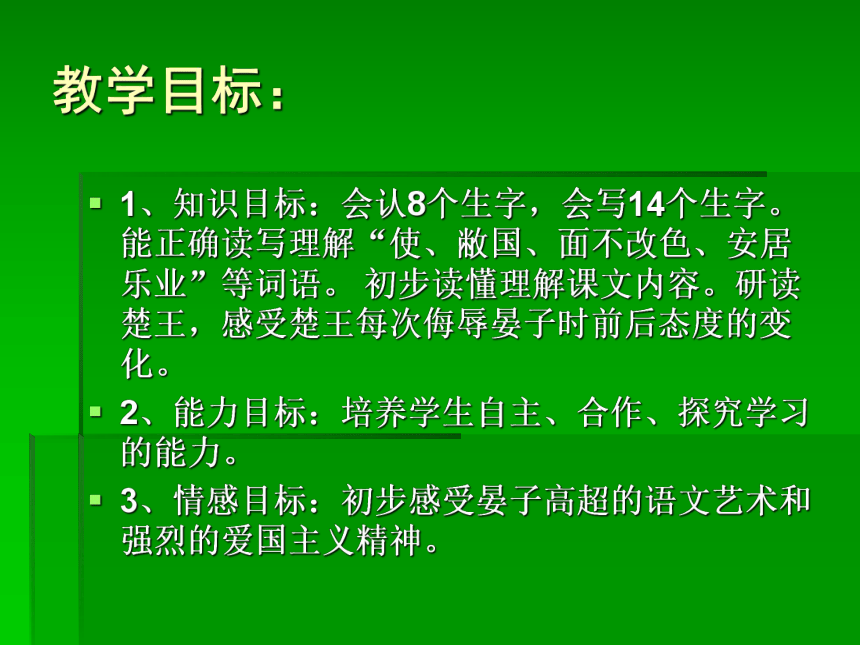 教学目标：

1、知识目标：会认8个生字，会写14个生字。能正确读写理解“使、敝国、面不改色、安居乐业”等词语。 初步读懂理解课文内容。研读楚王，感受楚王每次侮辱晏子时前后态度的变化。

2、能力目标：培养学生自主、合作、探究学习的能力。

3、情感目标：初步感受晏子高超的语文艺术和强烈的爱国主义精神。